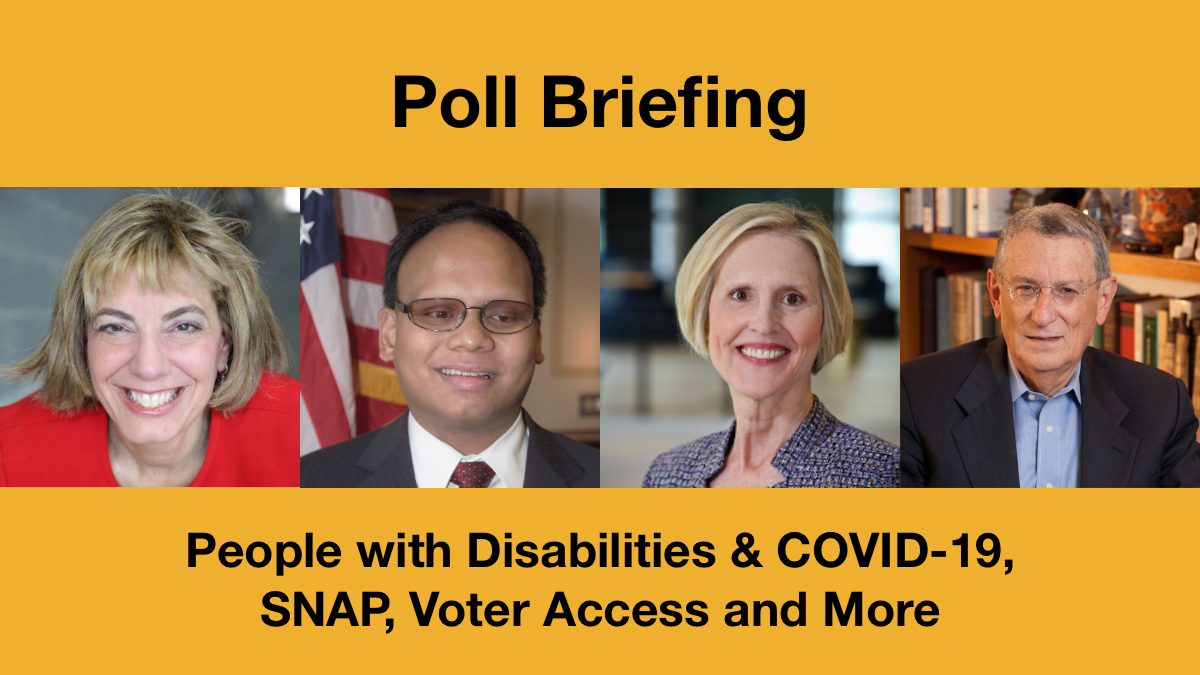 Poll Briefing

People with Disabilities & COVID-19, SNAP, Voter Access and More